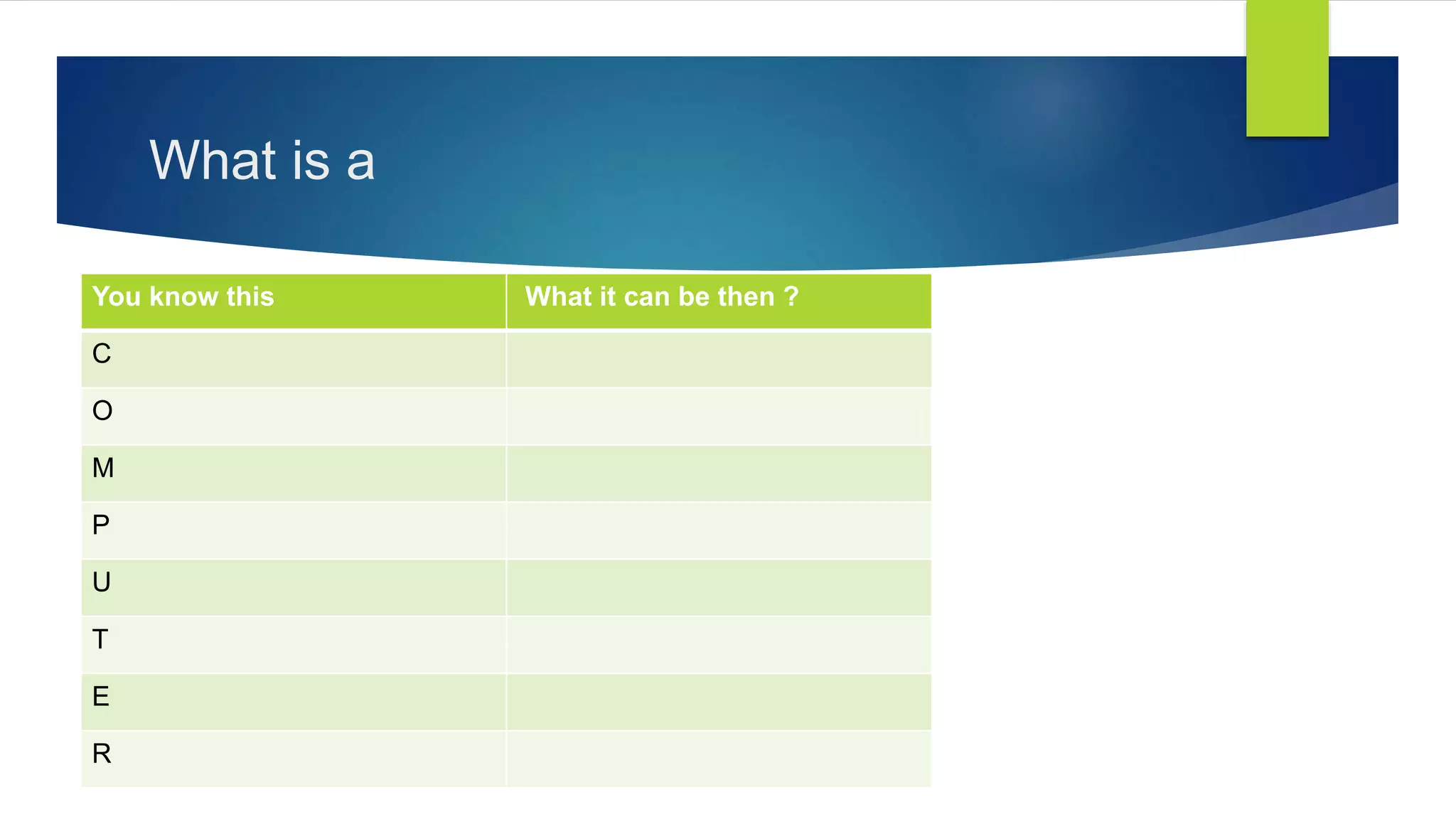 What is a

| You know this | What it can be then ? |
|---|---|
| C | |
| O | |
| M | |
| P | |
| U | |
| T | |
| E | |
| R | |